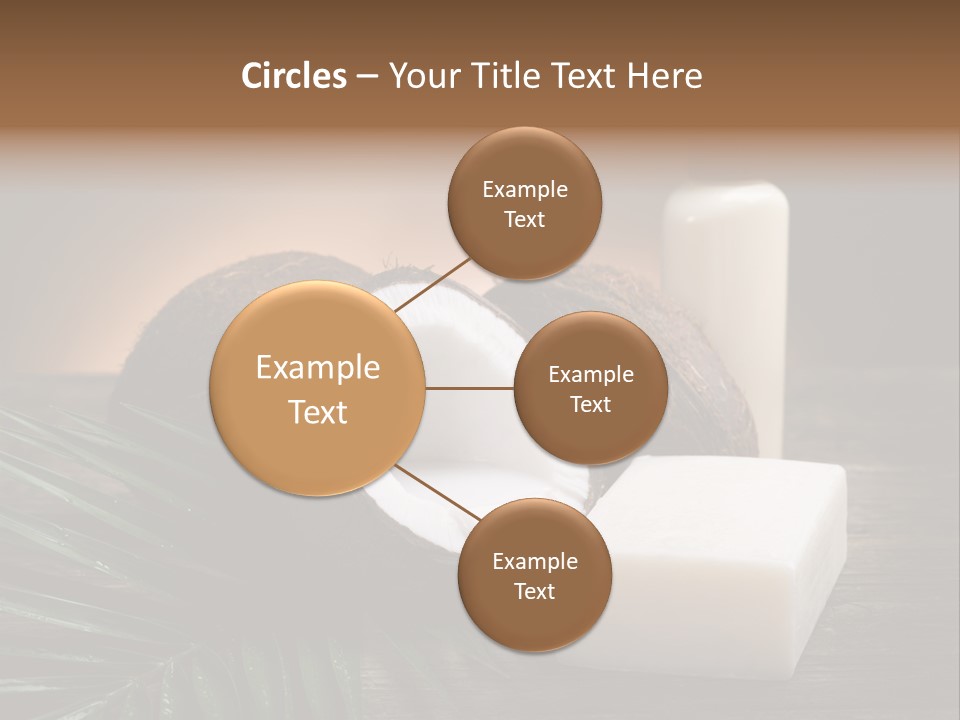 Circles – Your Title Text Here

Example Text

Example Text

Example Text

Example Text